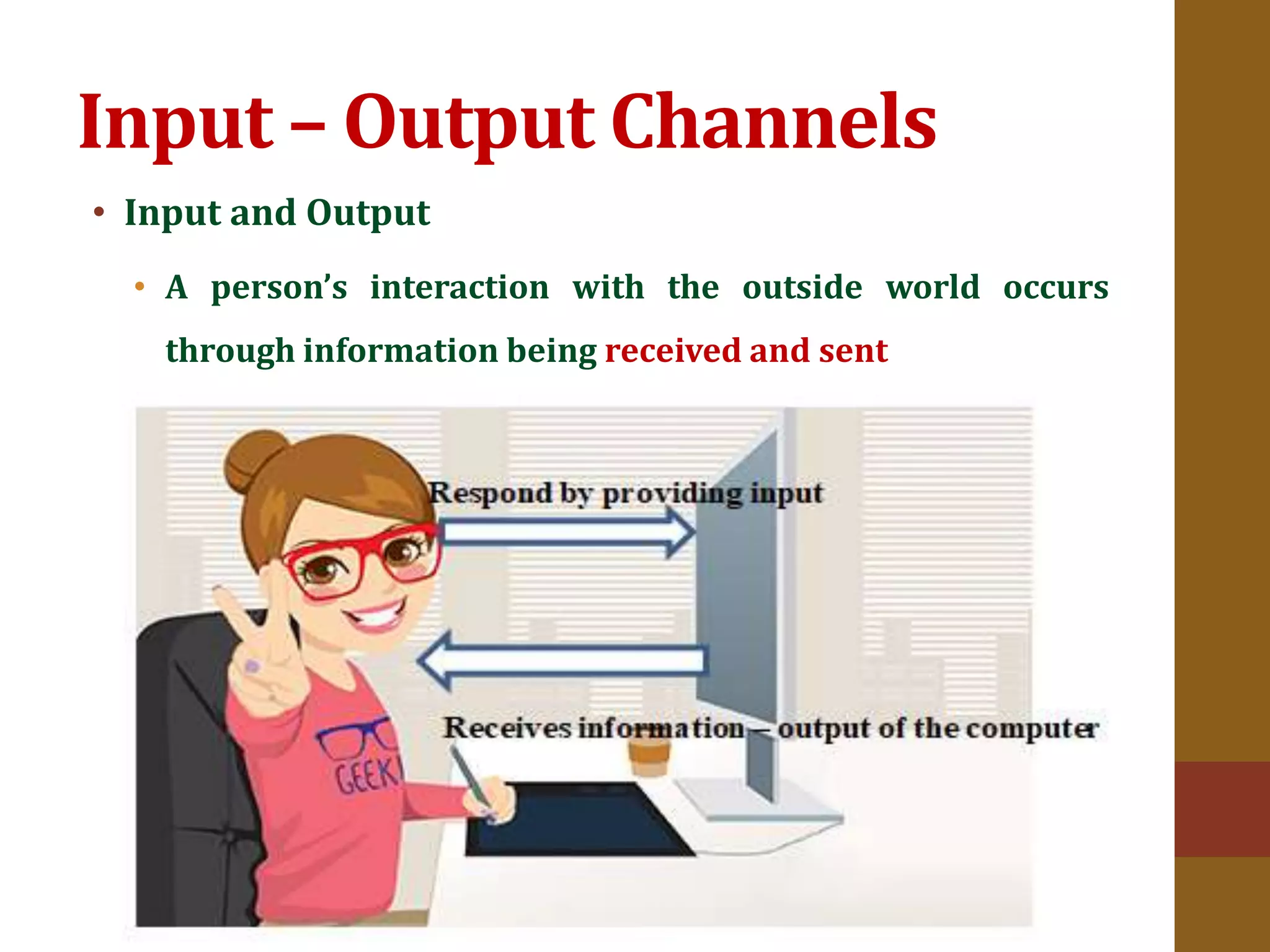 Input – Output Channels

• Input and Output

• A person's interaction with the outside world occurs through information being received and sent

Respond by providing input

Receives information – output of the computer

GEEK